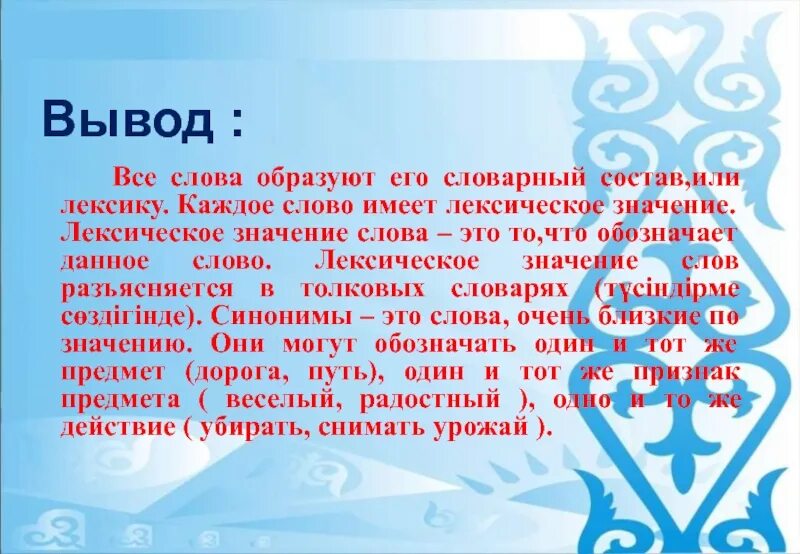 Вывод :

Все слова образуют его словарный состав,или лексику. Каждое слово имеет лексическое значение. Лексическое значение слова – это то,что обозначает данное слово. Лексическое значение слов разъясняется в толковых словарях (түсіндірме сөздігінде). Синонимы – это слова, очень близкие по значению. Они могут обозначать один и тот же предмет (дорога, путь), один и тот же признак предмета ( веселый, радостный ), одно и то же действие ( убирать, снимать урожай ).